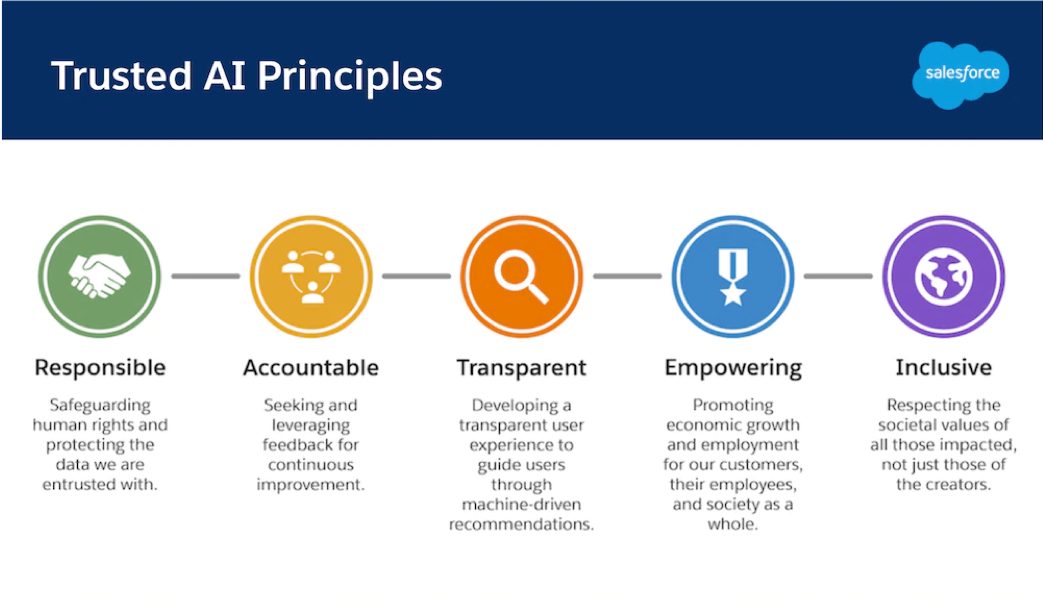 Trusted AI Principles

salesforce

Responsible

Safeguarding human rights and protecting the data we are entrusted with.

Accountable

Seeking and leveraging feedback for continuous improvement.

Transparent

Developing a transparent user experience to guide users through machine-driven recommendations.

Empowering

Promoting economic growth and employment for our customers, their employees, and society as a whole.

Inclusive

Respecting the societal values of all those impacted, not just those of the creators.